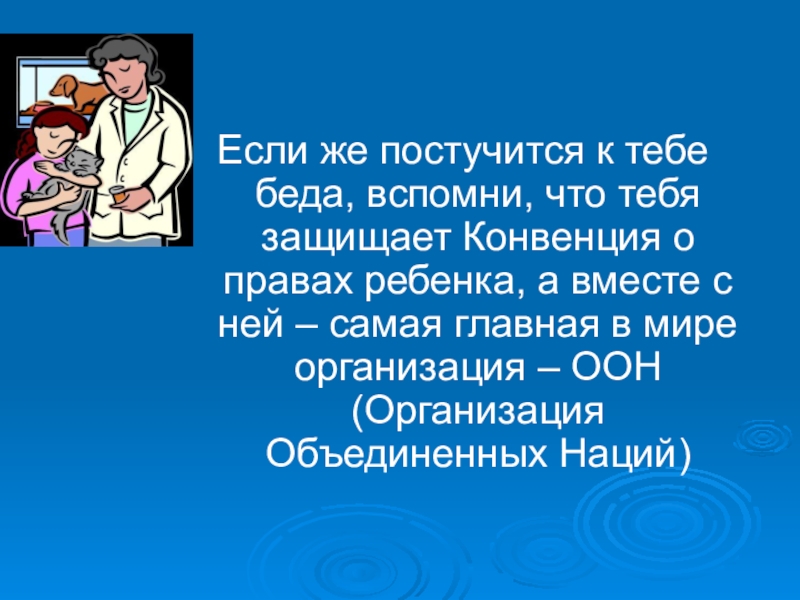 Если же постучится к тебе беда, вспомни, что тебя защищает Конвенция о правах ребенка, а вместе с ней – самая главная в мире организация – ООН (Организация Объединенных Наций)